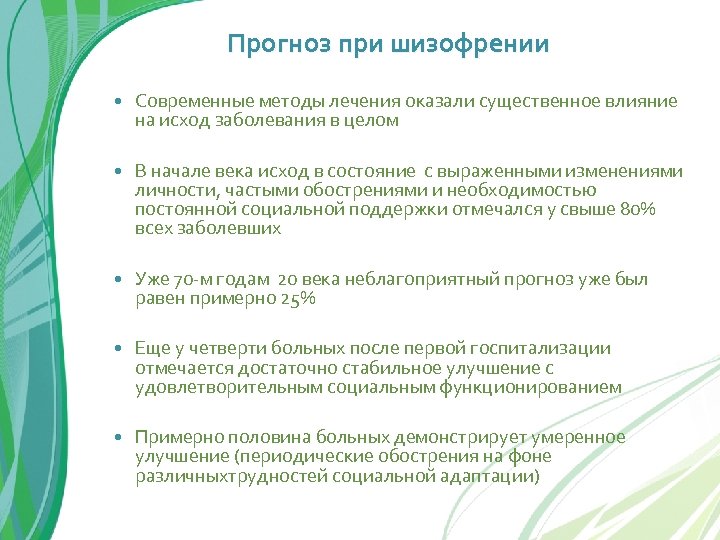 Прогноз при шизофрении

• Современные методы лечения оказали существенное влияние на исход заболевания в целом

• В начале века исход в состояние с выраженными изменениями личности, частыми обострениями и необходимостью постоянной социальной поддержки отмечался у свыше 80% всех заболевших

• Уже 70-м годам 20 века неблагоприятный прогноз уже был равен примерно 25%

• Еще у четверти больных после первой госпитализации отмечается достаточно стабильное улучшение с удовлетворительным социальным функционированием

• Примерно половина больных демонстрирует умеренное улучшение (периодические обострения на фоне различныхтрудностей социальной адаптации)